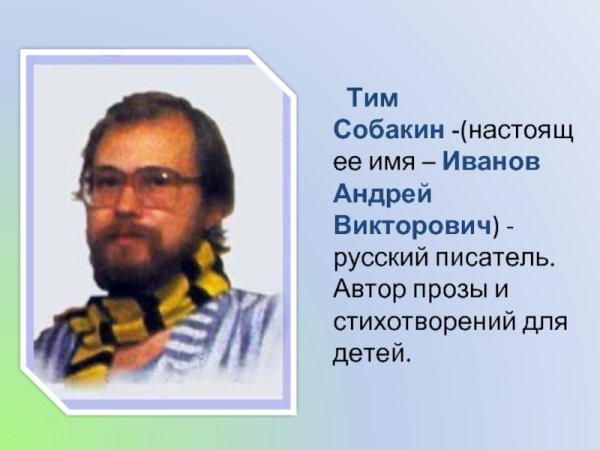 Тим Собакин -(настоящее имя – Иванов Андрей Викторович) - русский писатель. Автор прозы и стихотворений для детей.